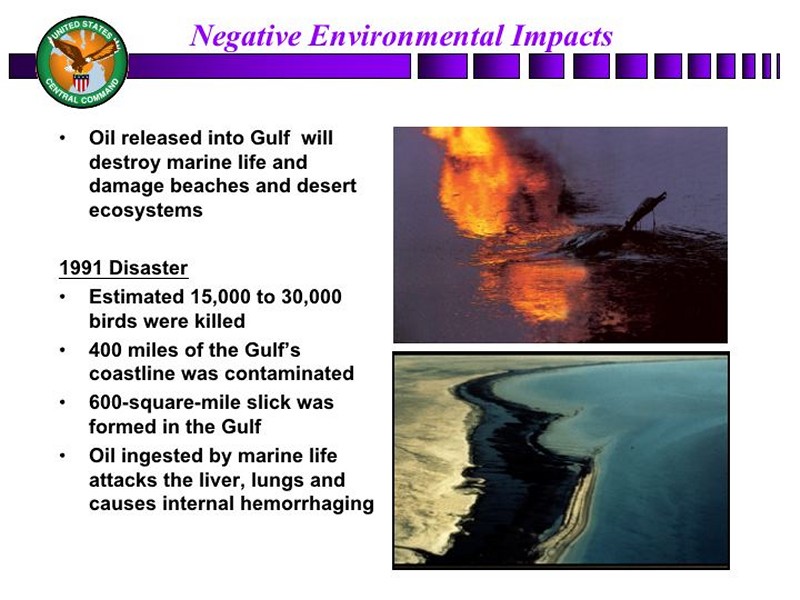 UNITED STATES CENTRAL COMMAND

Negative Environmental Impacts

• Oil released into Gulf will destroy marine life and damage beaches and desert ecosystems

1991 Disaster

• Estimated 15,000 to 30,000 birds were killed
• 400 miles of the Gulf's coastline was contaminated
• 600-square-mile slick was formed in the Gulf
• Oil ingested by marine life attacks the liver, lungs and causes internal hemorrhaging